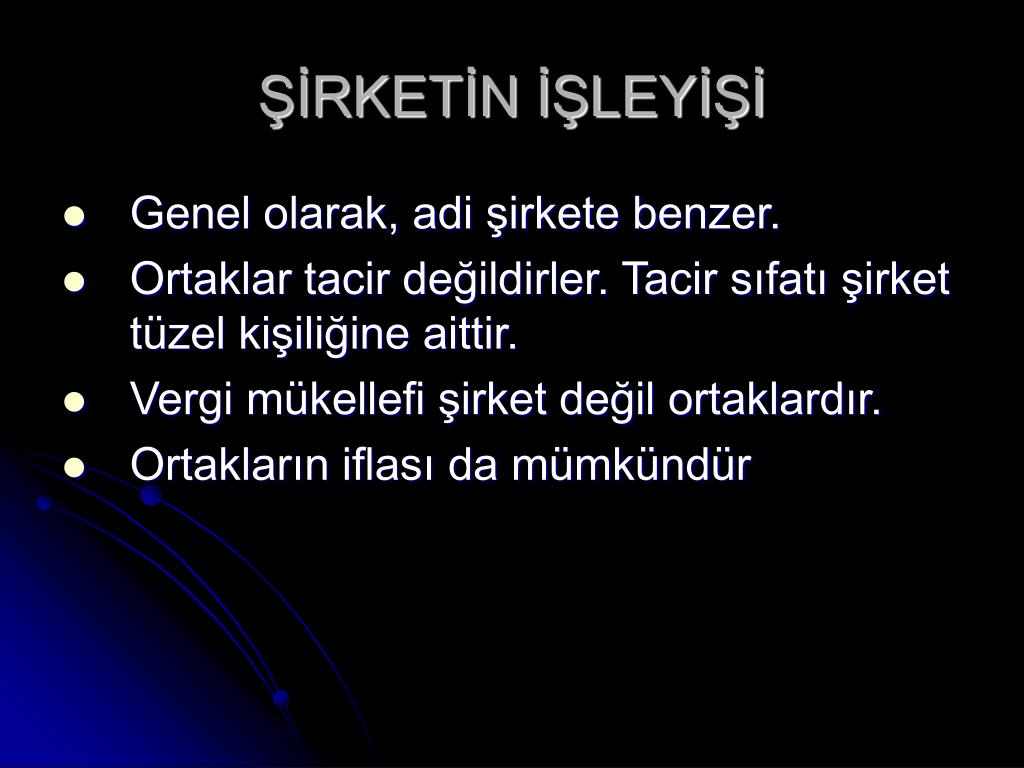 ŞİRKETİN İŞLEYİŞİ

- Genel olarak, adi şirkete benzer.
- Ortaklar tacir değildirler. Tacir sıfatı şirket tüzel kişiliğine aittir.
- Vergi mükellefi şirket değil ortaklardır.
- Ortakların iflası da mümkündür